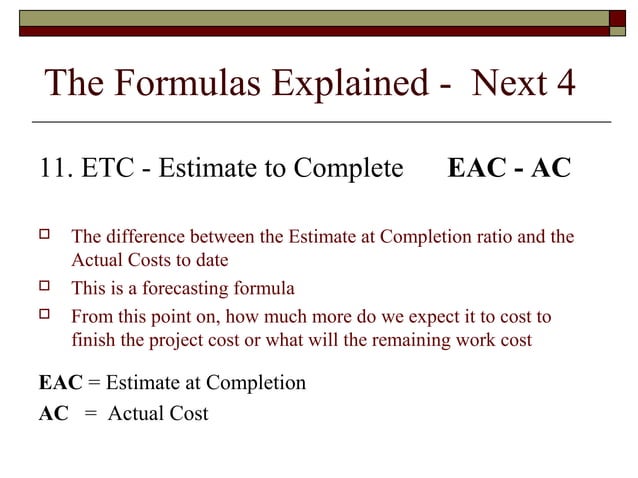 The Formulas Explained - Next 4

11. ETC - Estimate to Complete EAC - AC

The difference between the Estimate at Completion ratio and the Actual Costs to date

This is a forecasting formula

From this point on, how much more do we expect it to cost to finish the project cost or what will the remaining work cost

EAC = Estimate at Completion

AC = Actual Cost